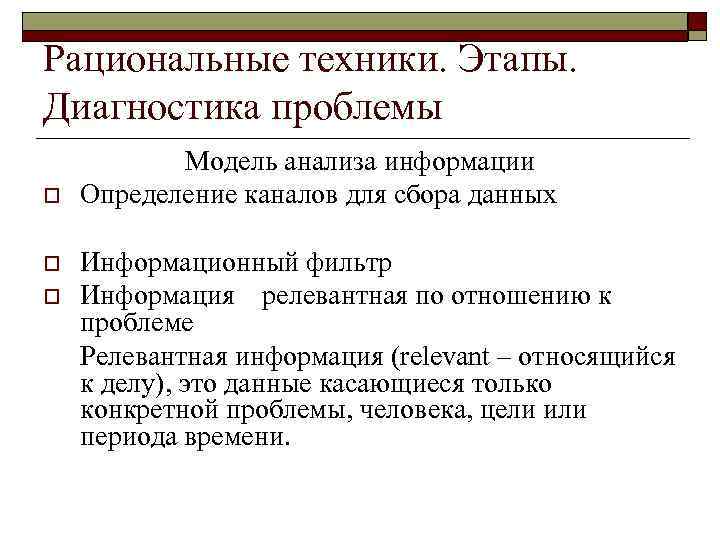 Рациональные техники. Этапы. Диагностика проблемы

Модель анализа информации

Определение каналов для сбора данных

Информационный фильтр

Информация релевантная по отношению к проблеме

Релевантная информация (relevant – относящийся к делу), это данные касающиеся только конкретной проблемы, человека, цели или периода времени.